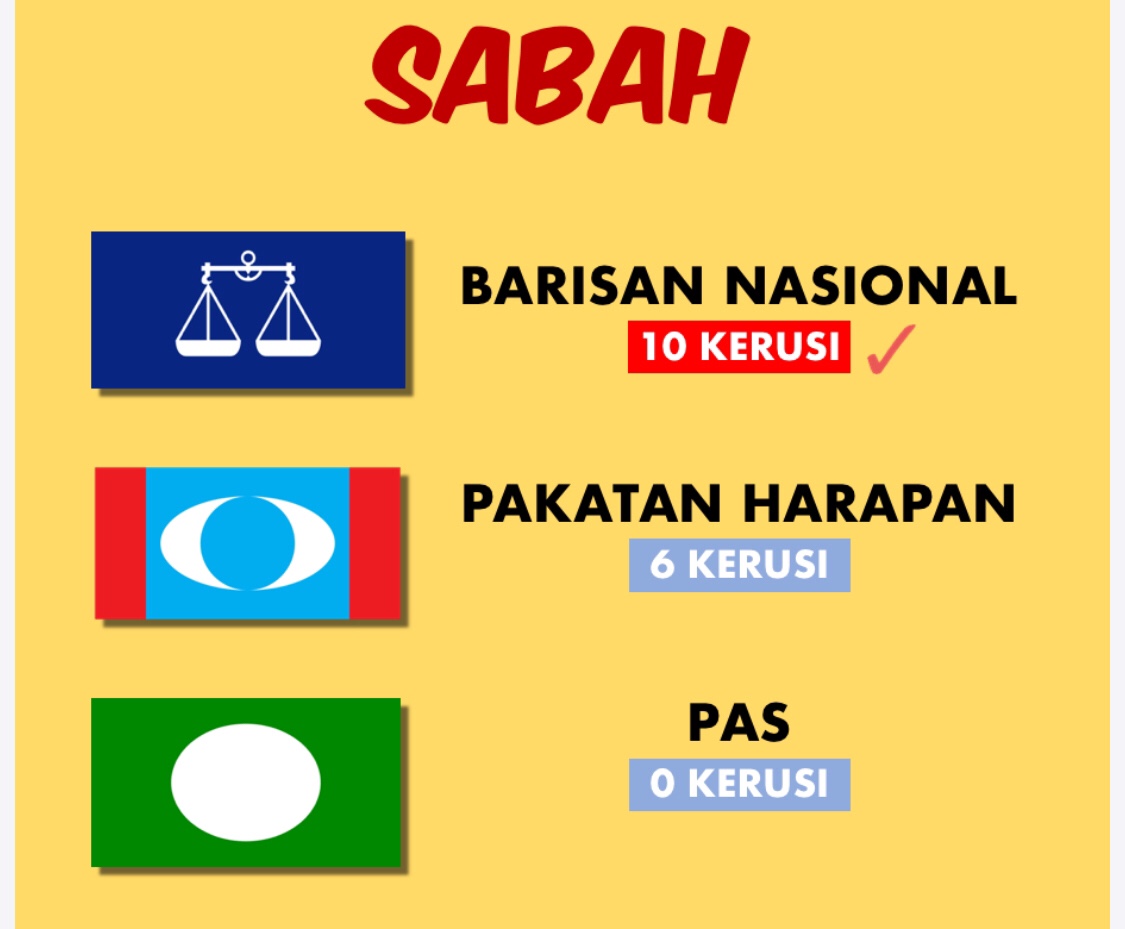 SABAH

BARISAN NASIONAL
10 KERUSI ✓

PAKATAN HARAPAN
6 KERUSI

PAS
0 KERUSI